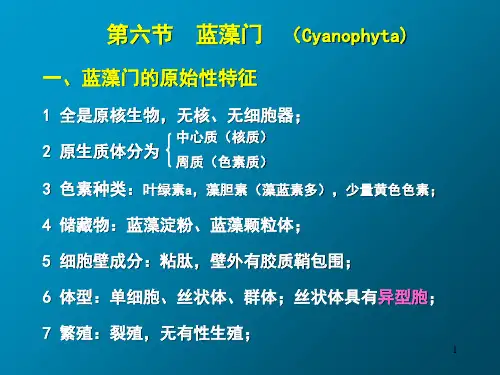 第六节　蓝藻门　（Cyanophyta）

一、蓝藻门的原始性特征

1 全是原核生物，无核、无细胞器；

2 原生质体分为 中心质（核质） 周质（色素质）

3 色素种类：叶绿素a，藻胆素（藻蓝素多），少量黄色色素；

4 储藏物：蓝藻淀粉、蓝藻颗粒体；

5 细胞壁成分：粘肽，壁外有胶质鞘包围；

6 体型：单细胞、丝状体、群体；丝状体具有异型胞；

7 繁殖：裂殖，无有性生殖；

1